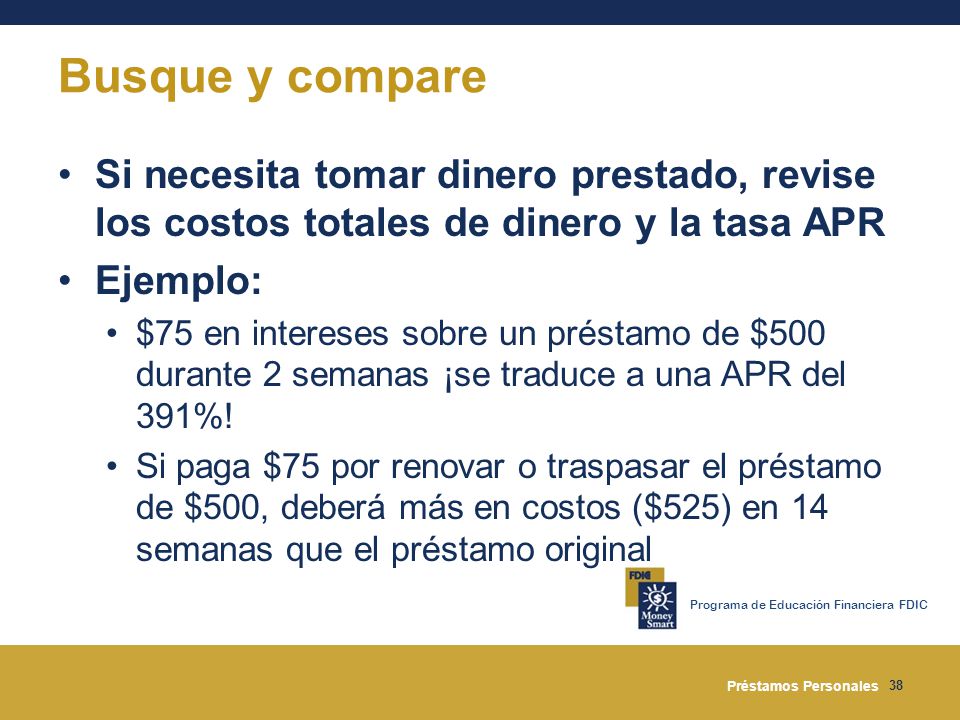 Busque y compare

• Si necesita tomar dinero prestado, revise los costos totales de dinero y la tasa APR

• Ejemplo:

• \$75 en intereses sobre un préstamo de \$500 durante 2 semanas ¡se traduce a una APR del 391%!

• Si paga \$75 por renovar o traspasar el préstamo de \$500, deberá más en costos (\$525) en 14 semanas que el préstamo original

FDIC
Money Smart
Programa de Educación Financiera FDIC

Préstamos Personales 38